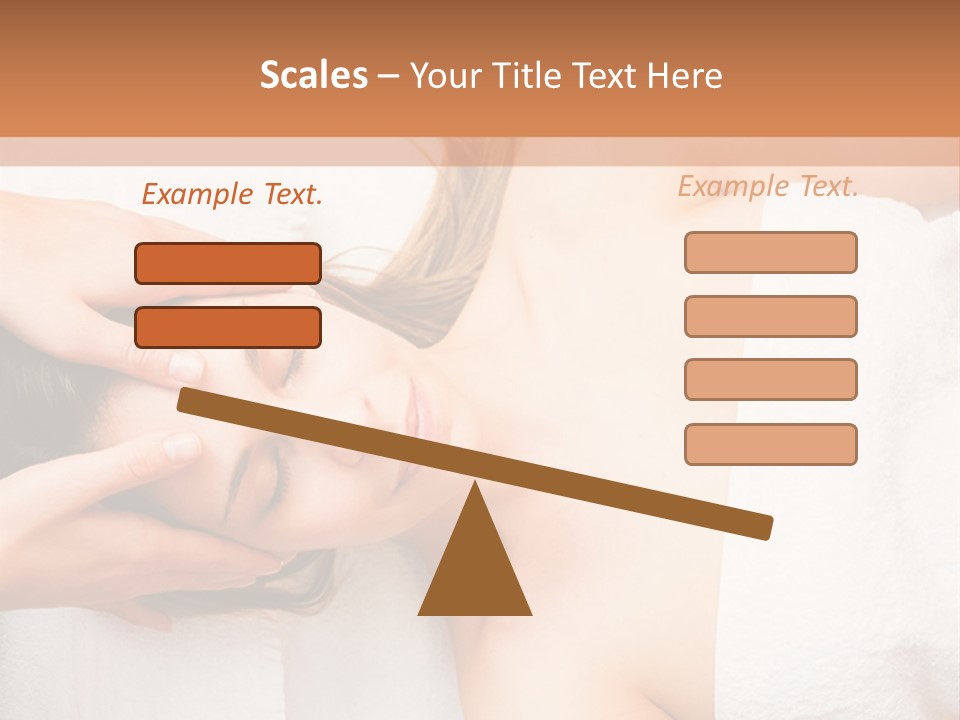 Scales – Your Title Text Here

Example Text.

Example Text.